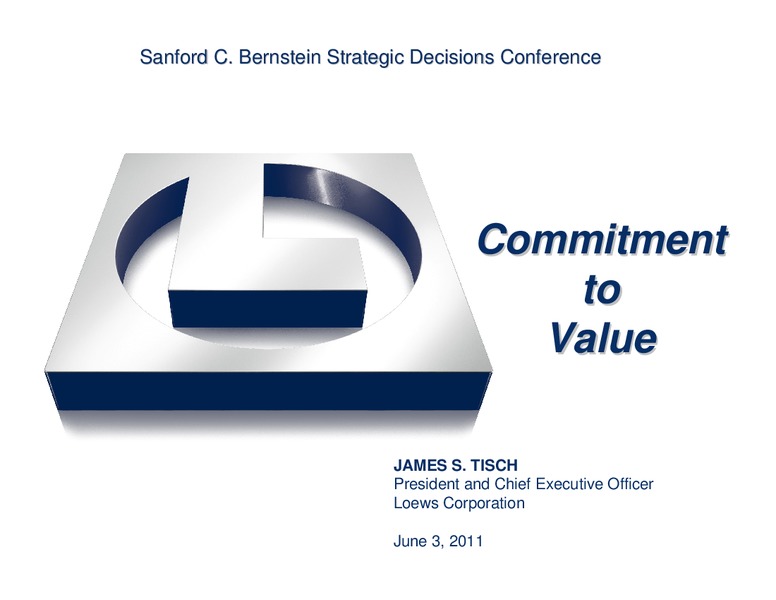 Sanford C. Bernstein Strategic Decisions Conference

Commitment
to
Value

JAMES S. TISCH
President and Chief Executive Officer
Loews Corporation

June 3, 2011